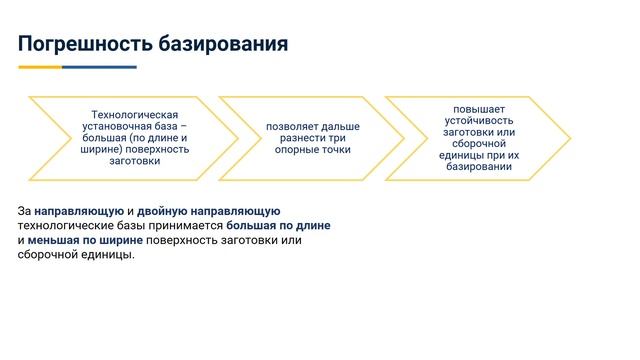 Погрешность базирования

Технологическая установочная база – большая (по длине и ширине) поверхность заготовки

позволяет дальше разнести три опорные точки

повышает устойчивость заготовки или сборочной единицы при их базировании

За направляющую и двойную направляющую технологические базы принимается большая по длине и меньшая по ширине поверхность заготовки или сборочной единицы.